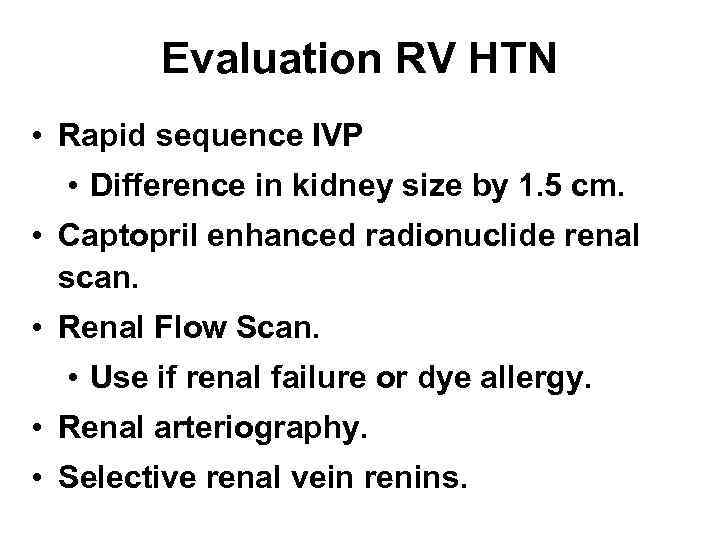 Evaluation RV HTN

• Rapid sequence IVP
 • Difference in kidney size by 1.5 cm.
• Captopril enhanced radionuclide renal scan.
• Renal Flow Scan.
 • Use if renal failure or dye allergy.
• Renal arteriography.
• Selective renal vein renins.